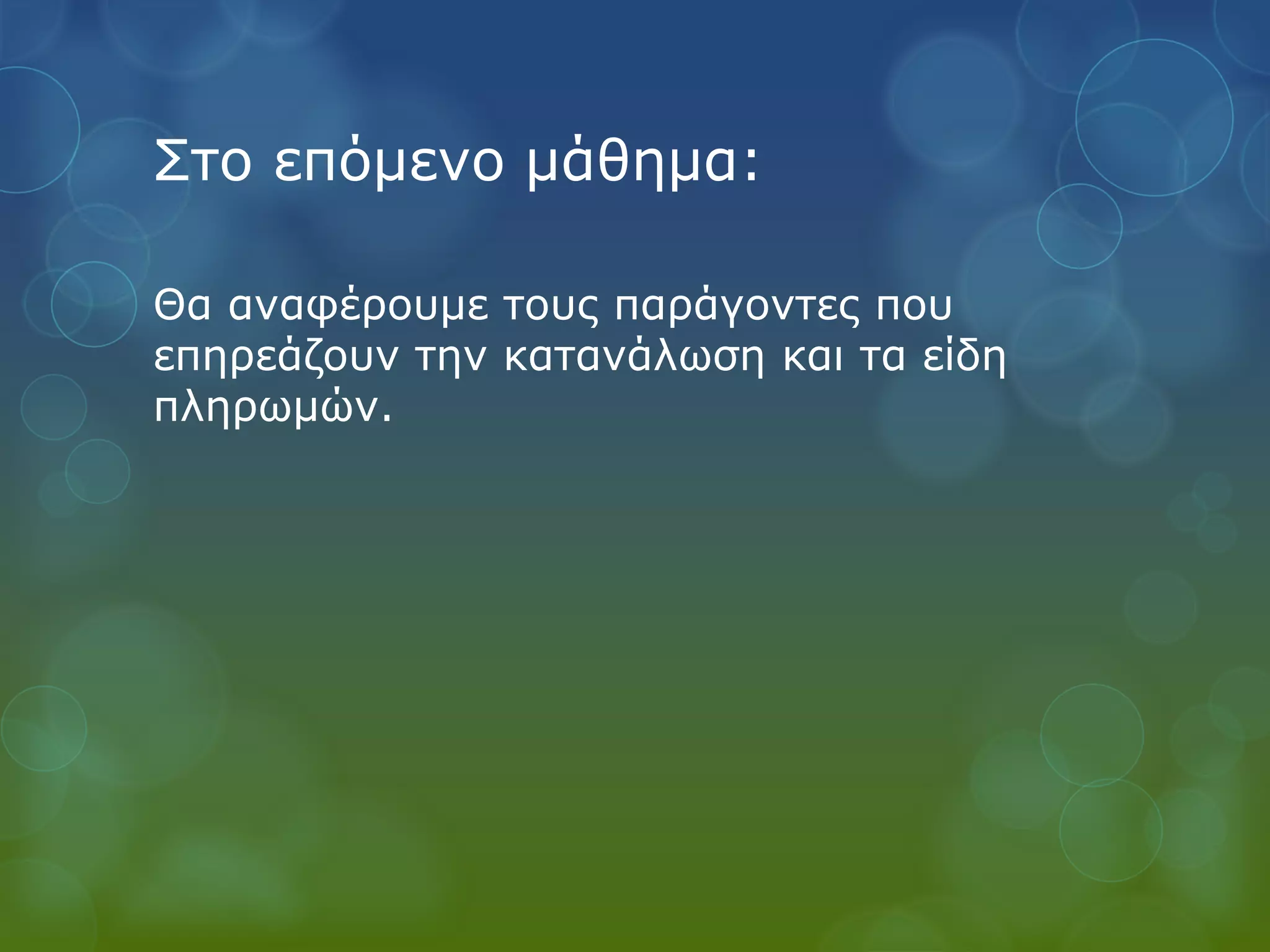 Στο επόμενο μάθημα:

Θα αναφέρουμε τους παράγοντες που επηρεάζουν την κατανάλωση και τα είδη πληρωμών.